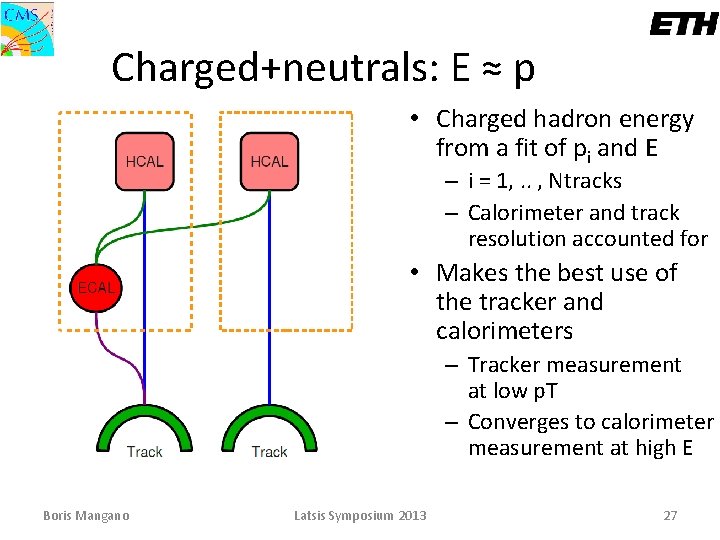 CMS

ETH

Charged+neutrals: E ≈ p

HCAL

HCAL

ECAL

Track

Track

• Charged hadron energy from a fit of $p_i$ and E
– i = 1, .. , Ntracks
– Calorimeter and track resolution accounted for
• Makes the best use of the tracker and calorimeters
– Tracker measurement at low pT
– Converges to calorimeter measurement at high E

Boris Mangano

Latsis Symposium 2013

27